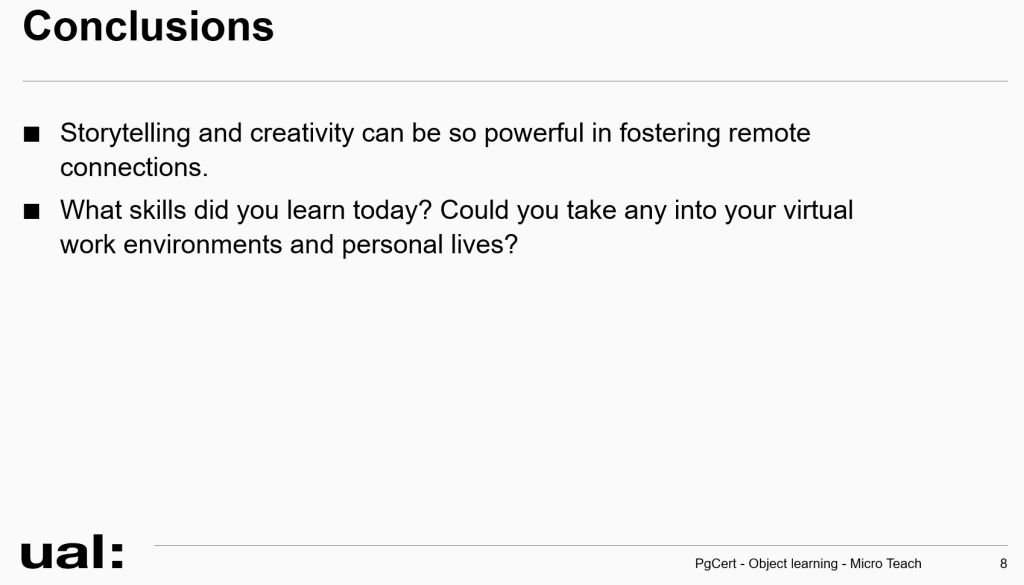 Conclusions

■ Storytelling and creativity can be so powerful in fostering remote connections.

■ What skills did you learn today? Could you take any into your virtual work environments and personal lives?

ual:

PgCert - Object learning - Micro Teach

8